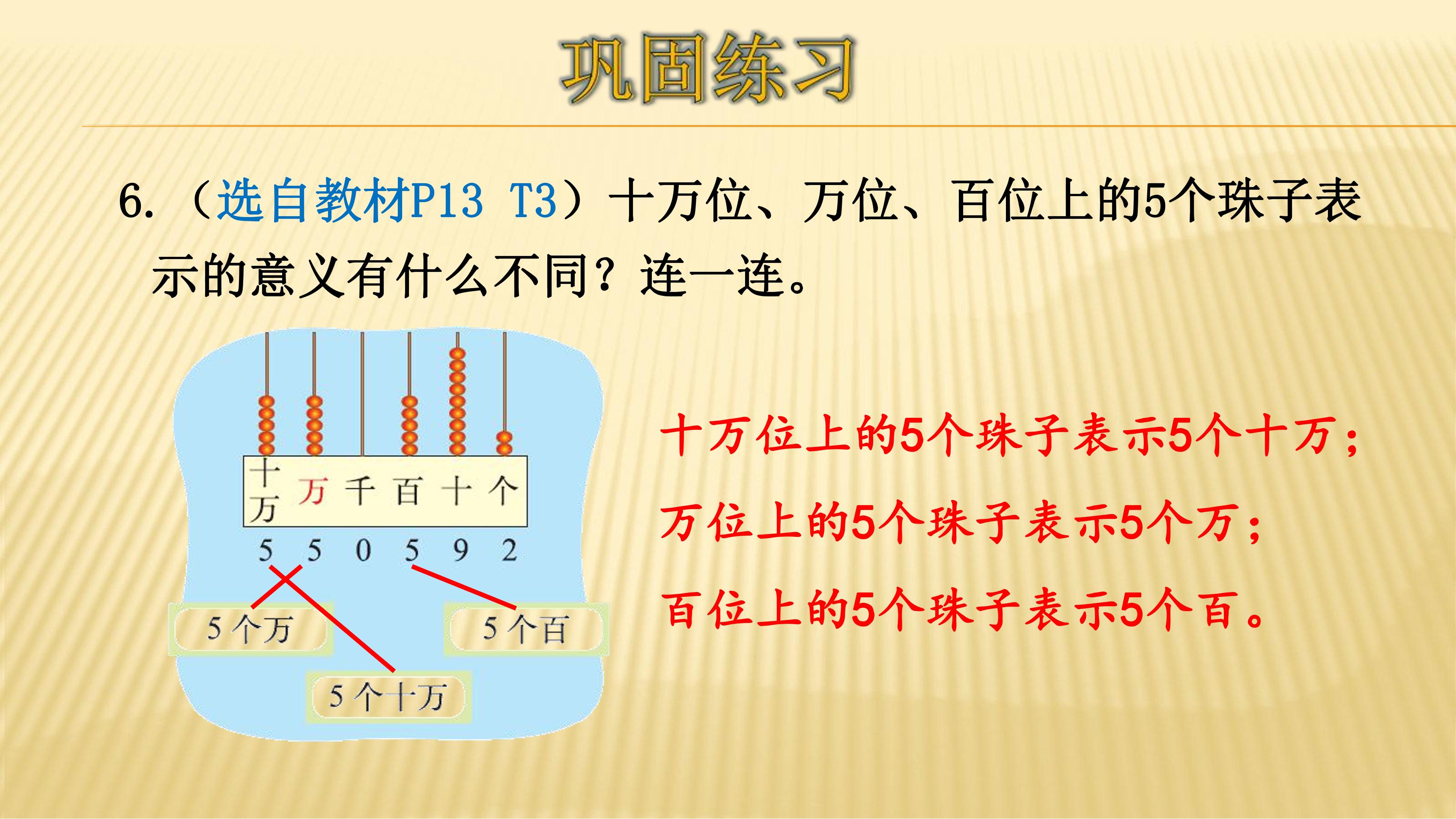 巩固练习

6.（选自教材P13 T3）十万位、万位、百位上的5个珠子表示的意义有什么不同？连一连。

十万 万 千 百 十 个

5 5 0 5 9 2

5个万

5个百

5个十万

十万位上的5个珠子表示5个十万；

万位上的5个珠子表示5个万；

百位上的5个珠子表示5个百。